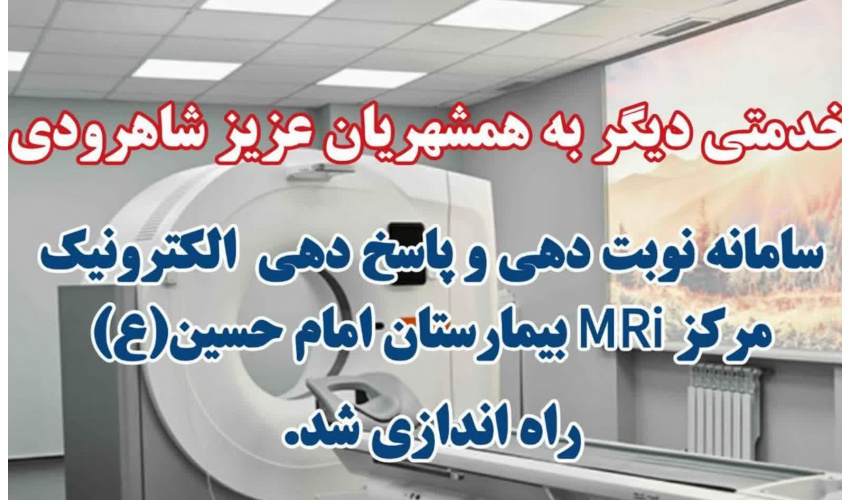 خدمتی دیگر به همشهریان عزیز شاهرودی

سامانه نوبت دهی و پاسخ دهی الکترونیک مرکز MRi بیمارستان امام حسین(ع) راه اندازی شد.